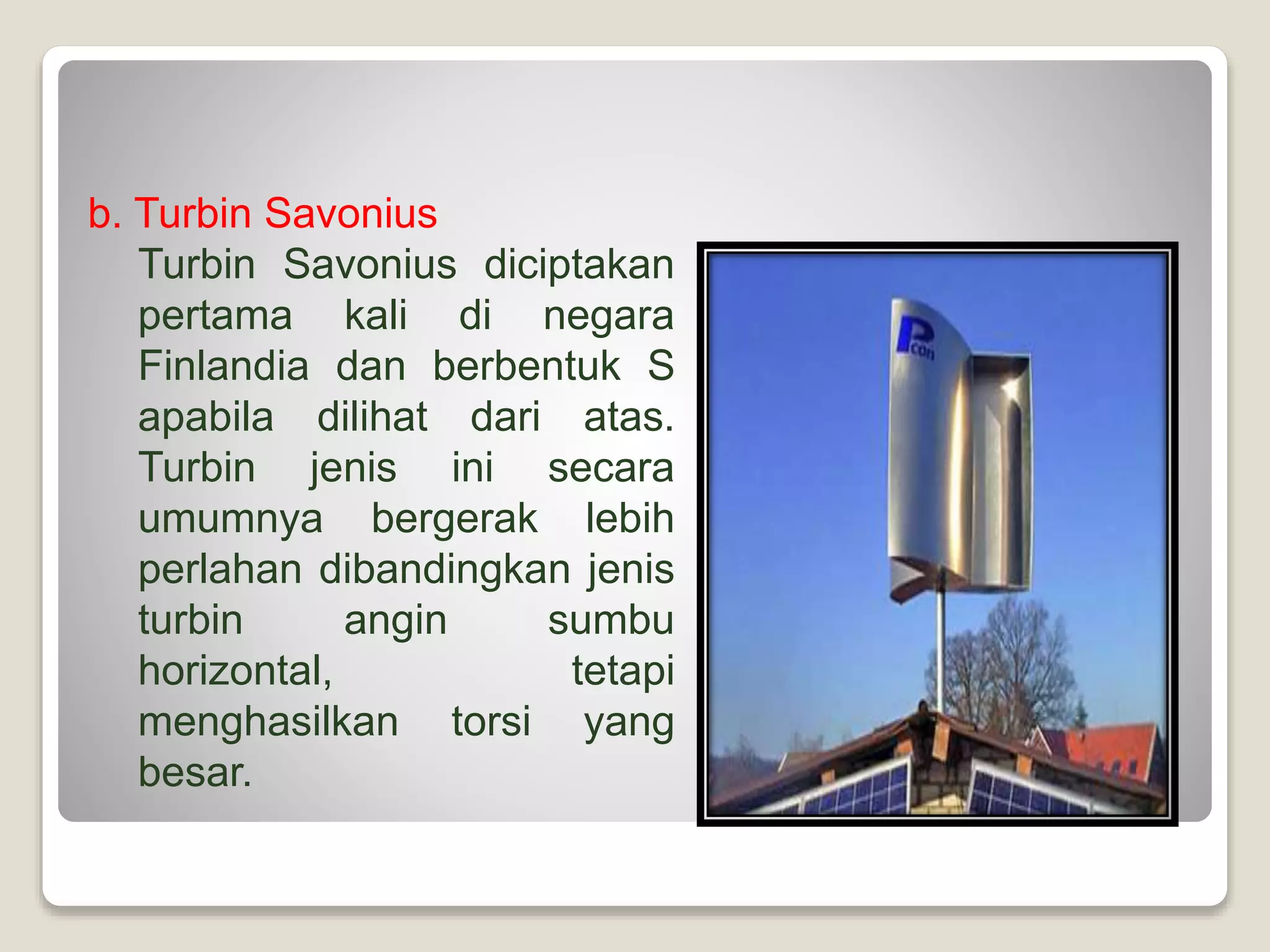 b. Turbin Savonius

Turbin Savonius diciptakan pertama kali di negara Finlandia dan berbentuk S apabila dilihat dari atas. Turbin jenis ini secara umumnya bergerak lebih perlahan dibandingkan jenis turbin angin sumbu horizontal, tetapi menghasilkan torsi yang besar.

Pcon